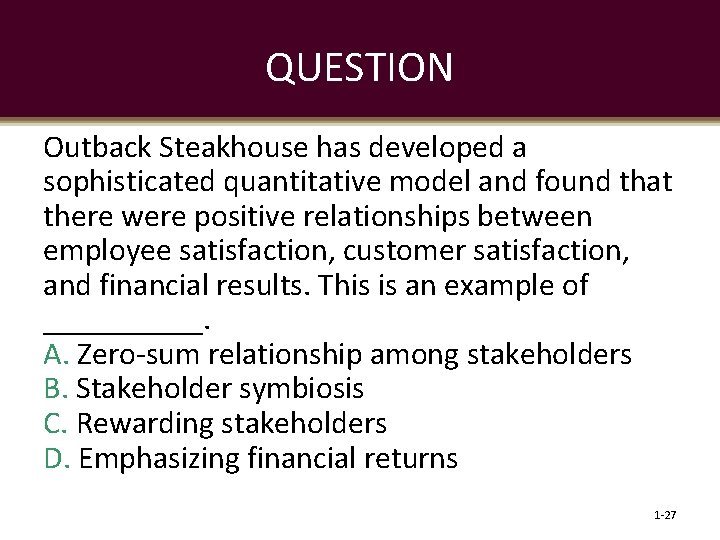 QUESTION

Outback Steakhouse has developed a sophisticated quantitative model and found that there were positive relationships between employee satisfaction, customer satisfaction, and financial results. This is an example of __________.

A. Zero-sum relationship among stakeholders
B. Stakeholder symbiosis
C. Rewarding stakeholders
D. Emphasizing financial returns

1-27